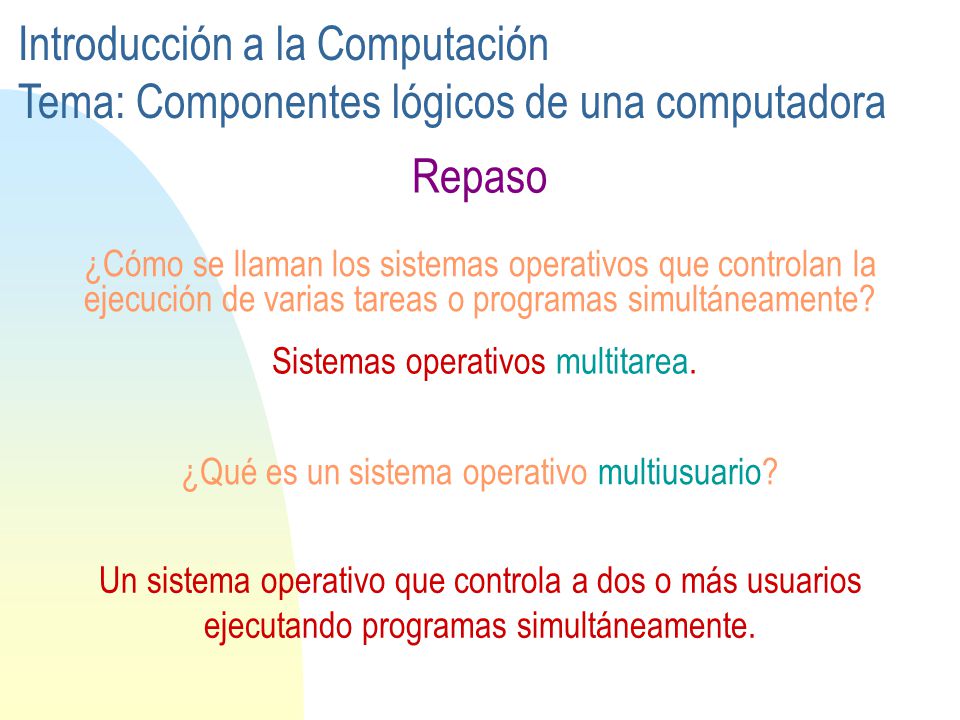 Introducción a la Computación
Tema: Componentes lógicos de una computadora

Repaso

¿Cómo se llaman los sistemas operativos que controlan la ejecución de varias tareas o programas simultáneamente?

Sistemas operativos multitarea.

¿Qué es un sistema operativo multiusuario?

Un sistema operativo que controla a dos o más usuarios ejecutando programas simultáneamente.